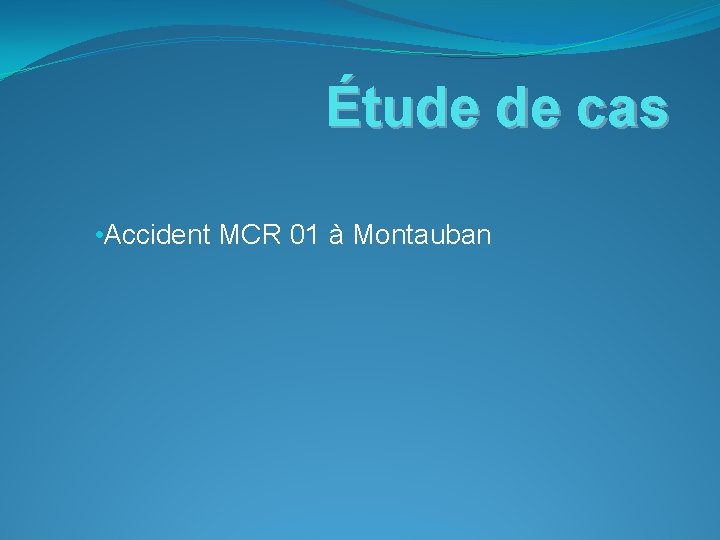 Étude de cas

•Accident MCR 01 à Montauban